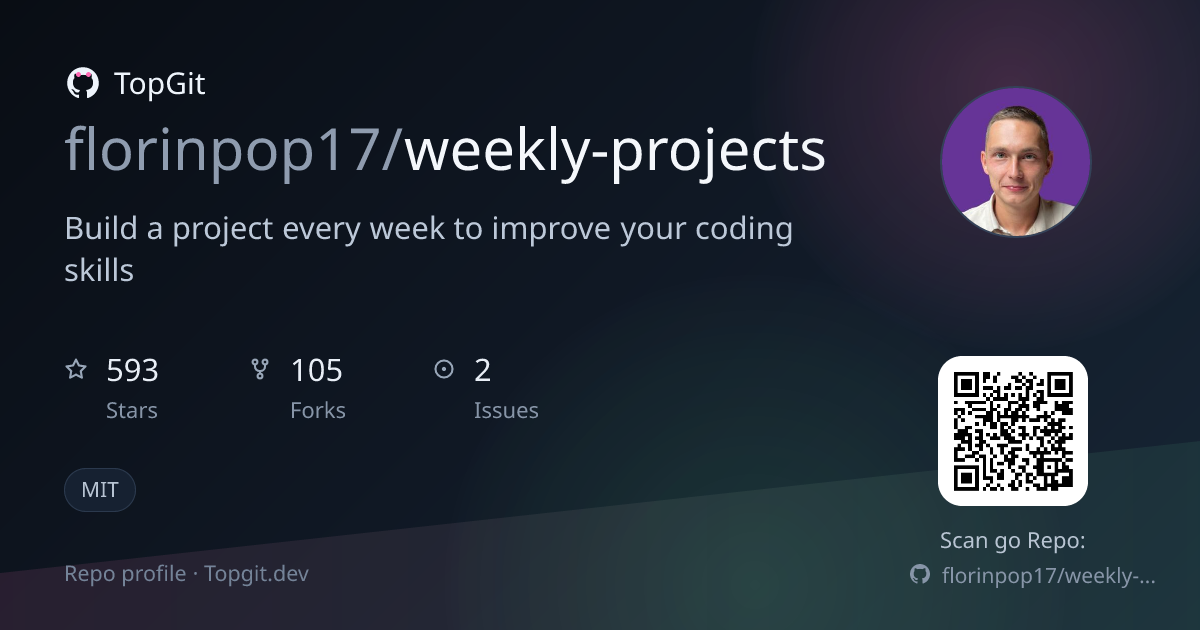 TopGit

florinpop17/weekly-projects

Build a project every week to improve your coding skills

593
Stars

105
Forks

2
Issues

MIT

Repo profile · Topgit.dev

Scan go Repo:
florinpop17/weekly-...